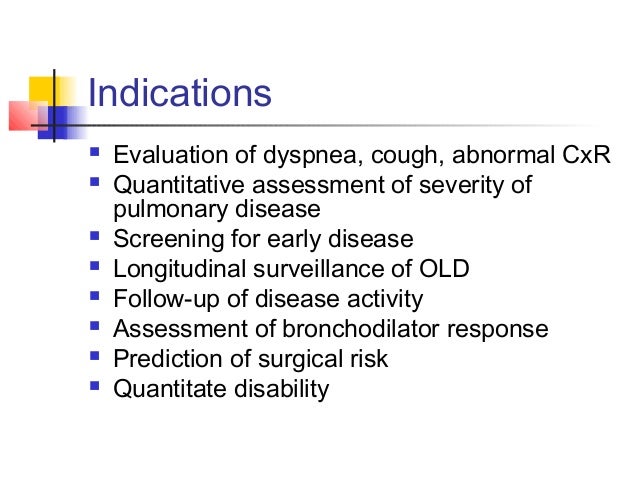 Indications

- Evaluation of dyspnea, cough, abnormal CxR
- Quantitative assessment of severity of pulmonary disease
- Screening for early disease
- Longitudinal surveillance of OLD
- Follow-up of disease activity
- Assessment of bronchodilator response
- Prediction of surgical risk
- Quantitate disability